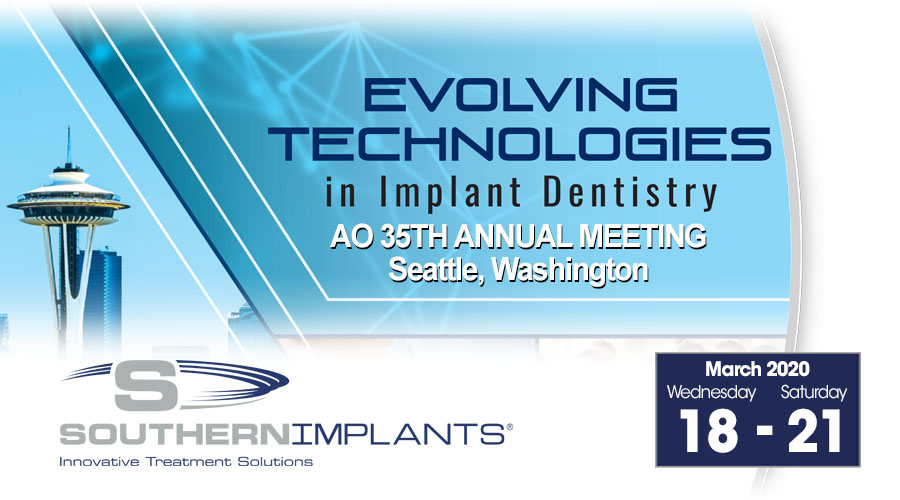 EVOLVING TECHNOLOGIES
in Implant Dentistry
AO 35TH ANNUAL MEETING
Seattle, Washington

S
SOUTHERNIMPLANTS®
Innovative Treatment Solutions

March 2020
Wednesday Saturday
18 - 21